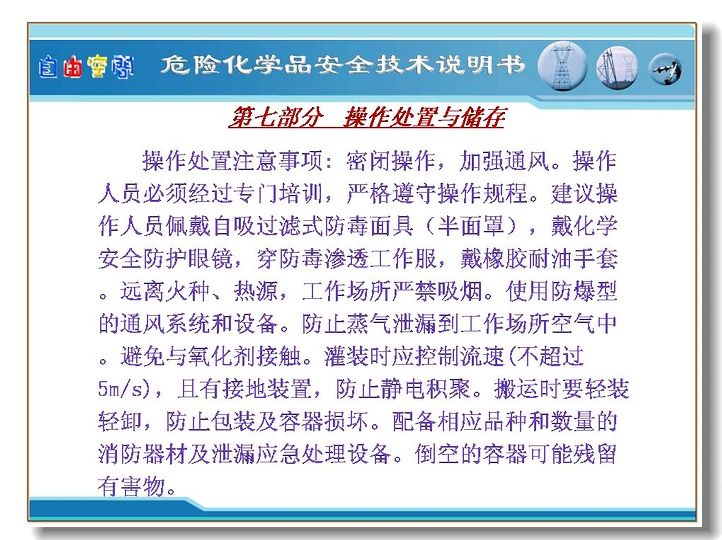 自由空间 危险化学品安全技术说明书

第七部分 操作处置与储存

操作处置注意事项：密闭操作，加强通风。操作人员必须经过专门培训，严格遵守操作规程。建议操作人员佩戴自吸过滤式防毒面具（半面罩），戴化学安全防护眼镜，穿防毒渗透工作服，戴橡胶耐油手套。远离火种、热源，工作场所严禁吸烟。使用防爆型的通风系统和设备。防止蒸气泄漏到工作场所空气中。避免与氧化剂接触。灌装时应控制流速(不超过5m/s)，且有接地装置，防止静电积聚。搬运时要轻装轻卸，防止包装及容器损坏。配备相应品种和数量的消防器材及泄漏应急处理设备。倒空的容器可能残留有害物。